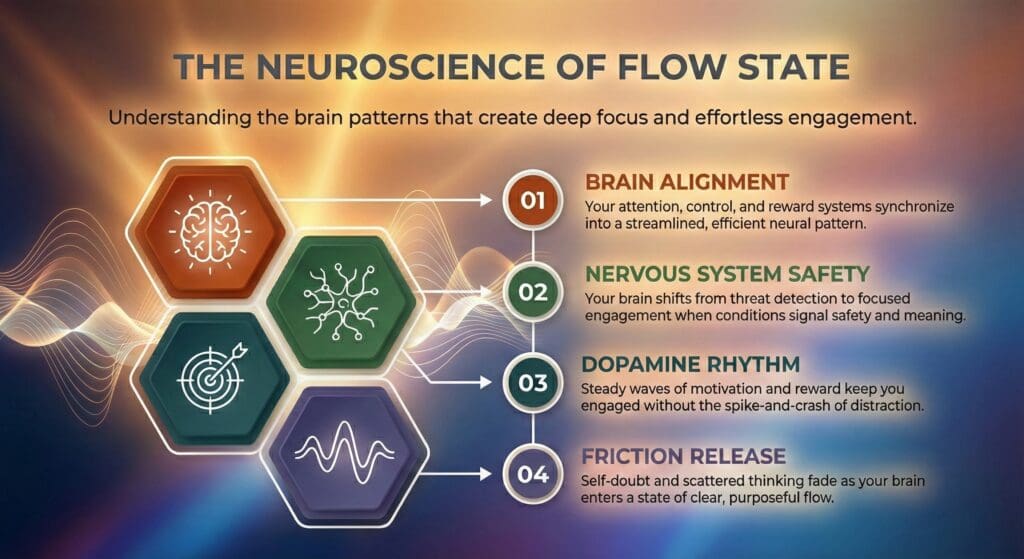 THE NEUROSCIENCE OF FLOW STATE

Understanding the brain patterns that create deep focus and effortless engagement.

01
BRAIN ALIGNMENT
Your attention, control, and reward systems synchronize into a streamlined, efficient neural pattern.

02
NERVOUS SYSTEM SAFETY
Your brain shifts from threat detection to focused engagement when conditions signal safety and meaning.

03
DOPAMINE RHYTHM
Steady waves of motivation and reward keep you engaged without the spike-and-crash of distraction.

04
FRICTION RELEASE
Self-doubt and scattered thinking fade as your brain enters a state of clear, purposeful flow.